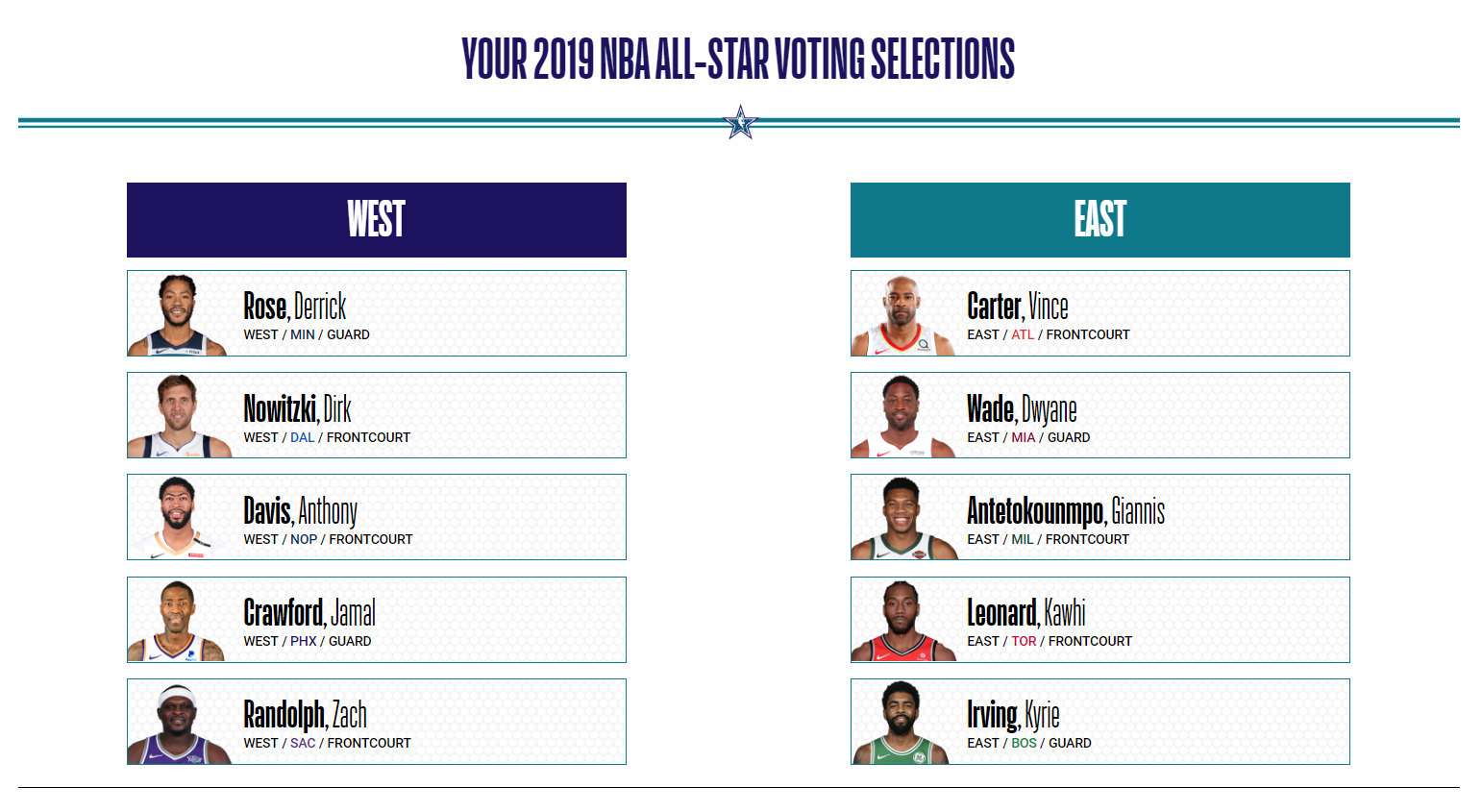 YOUR 2019 NBA ALL-STAR VOTING SELECTIONS

WEST

Rose, Derrick
WEST / MIN / GUARD

Nowitzki, Dirk
WEST / DAL / FRONTCOURT

Davis, Anthony
WEST / NOP / FRONTCOURT

Crawford, Jamal
WEST / PHX / GUARD

Randolph, Zach
WEST / SAC / FRONTCOURT

EAST

Carter, Vince
EAST / ATL / FRONTCOURT

Wade, Dwyane
EAST / MIA / GUARD

Antetokounmpo, Giannis
EAST / MIL / FRONTCOURT

Leonard, Kawhi
EAST / TOR / FRONTCOURT

Irving, Kyrie
EAST / BOS / GUARD